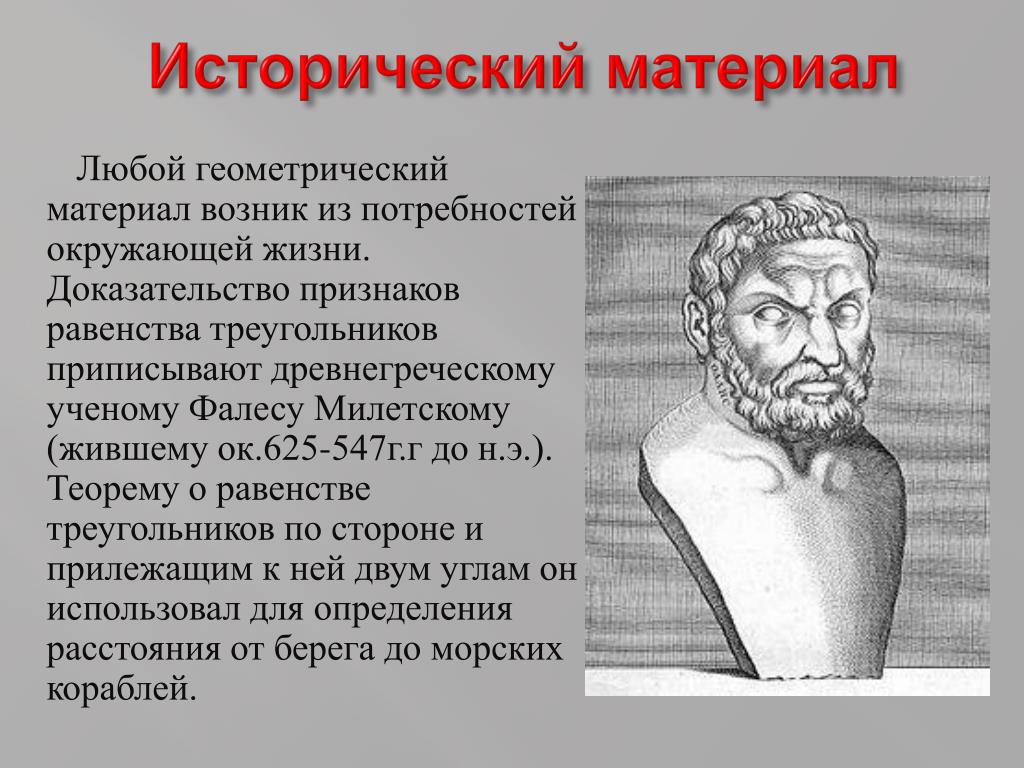 Исторический материал

Любой геометрический материал возник из потребностей окружающей жизни. Доказательство признаков равенства треугольников приписывают древнегреческому ученому Фалесу Милетскому (жившему ок.625-547г.г до н.э.). Теорему о равенстве треугольников по стороне и прилежащим к ней двум углам он использовал для определения расстояния от берега до морских кораблей.